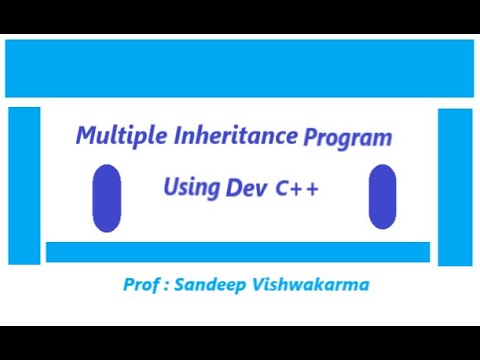 Multiple Inheritance Program

Using Dev C++

Prof : Sandeep Vishwakarma